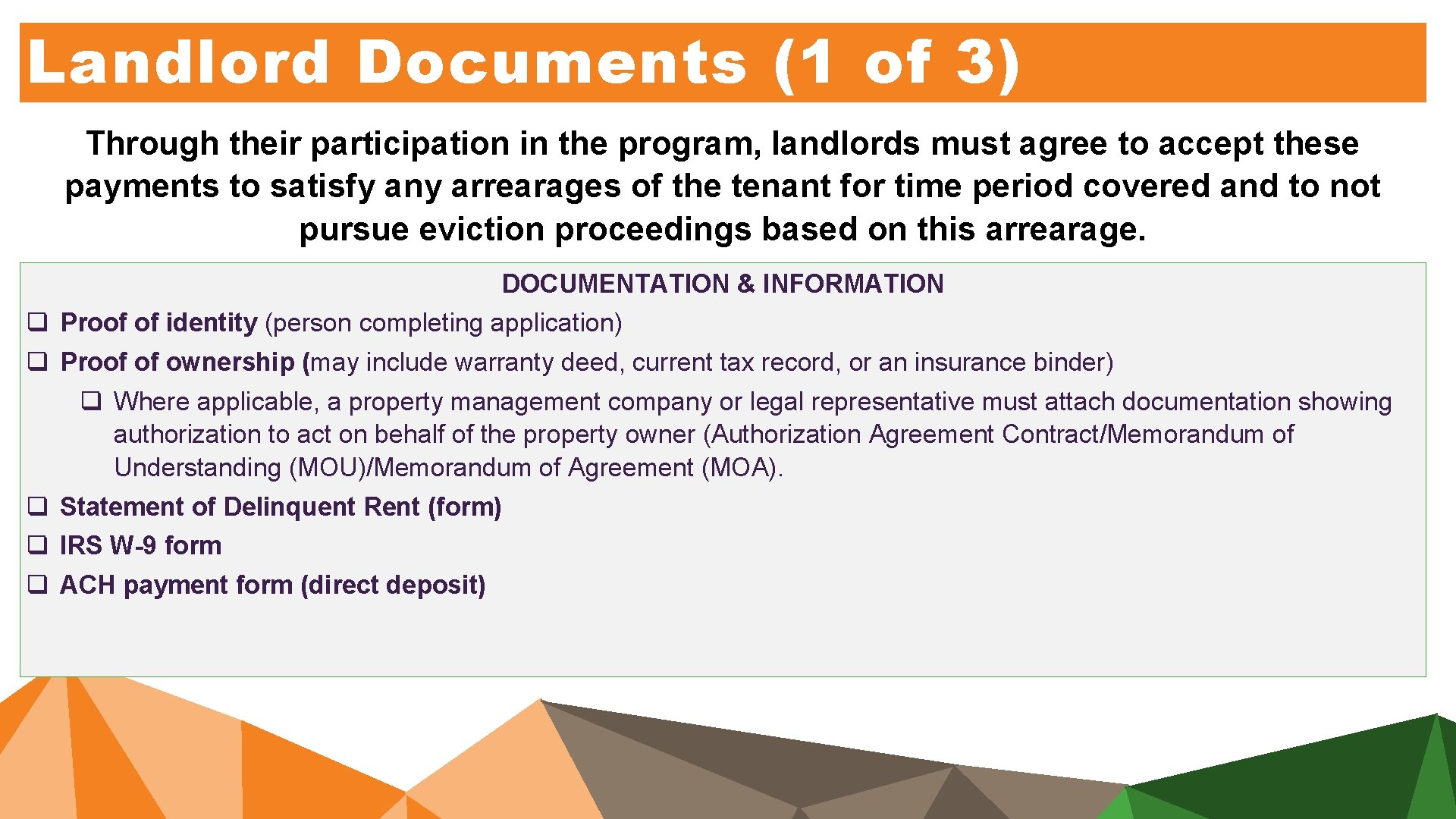 Landlord Documents (1 of 3)

Through their participation in the program, landlords must agree to accept these payments to satisfy any arrearages of the tenant for time period covered and to not pursue eviction proceedings based on this arrearage.

DOCUMENTATION & INFORMATION

❑ Proof of identity (person completing application)

❑ Proof of ownership (may include warranty deed, current tax record, or an insurance binder)

❑ Where applicable, a property management company or legal representative must attach documentation showing authorization to act on behalf of the property owner (Authorization Agreement Contract/Memorandum of Understanding (MOU)/Memorandum of Agreement (MOA).

❑ Statement of Delinquent Rent (form)

❑ IRS W-9 form

❑ ACH payment form (direct deposit)